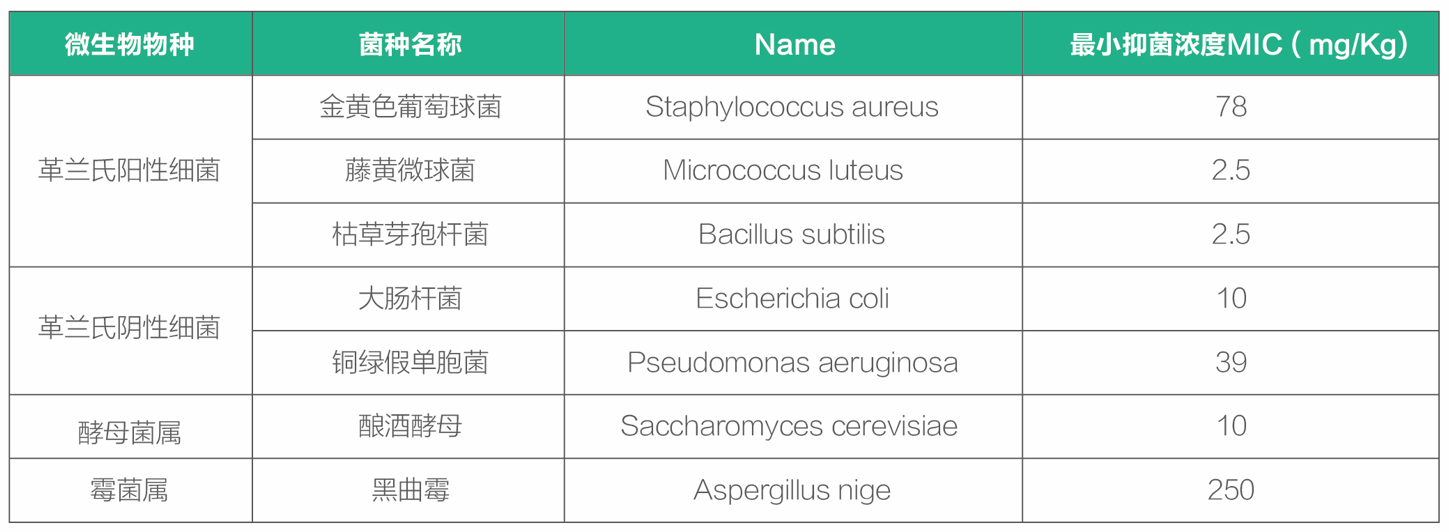 | 微生物物种 | 菌种名称 | Name | 最小抑菌浓度MIC（mg/Kg） |
|---|---|---|---|
| 革兰氏阳性细菌 | 金黄色葡萄球菌 | Staphylococcus aureus | 78 |
| | 藤黄微球菌 | Micrococcus luteus | 2.5 |
| | 枯草芽孢杆菌 | Bacillus subtilis | 2.5 |
| 革兰氏阴性细菌 | 大肠杆菌 | Escherichia coli | 10 |
| | 铜绿假单胞菌 | Pseudomonas aeruginosa | 39 |
| 酵母菌属 | 酿酒酵母 | Saccharomyces cerevisiae | 10 |
| 霉菌属 | 黑曲霉 | Aspergillus nige | 250 |